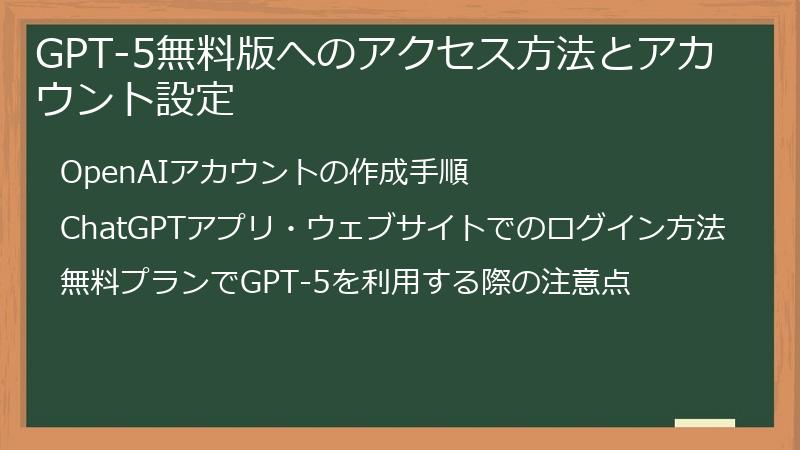 GPT-5無料版へのアクセス方法とアカウント設定

OpenAIアカウントの作成手順

ChatGPTアプリ・ウェブサイトでのログイン方法

無料プランでGPT-5を利用する際の注意点